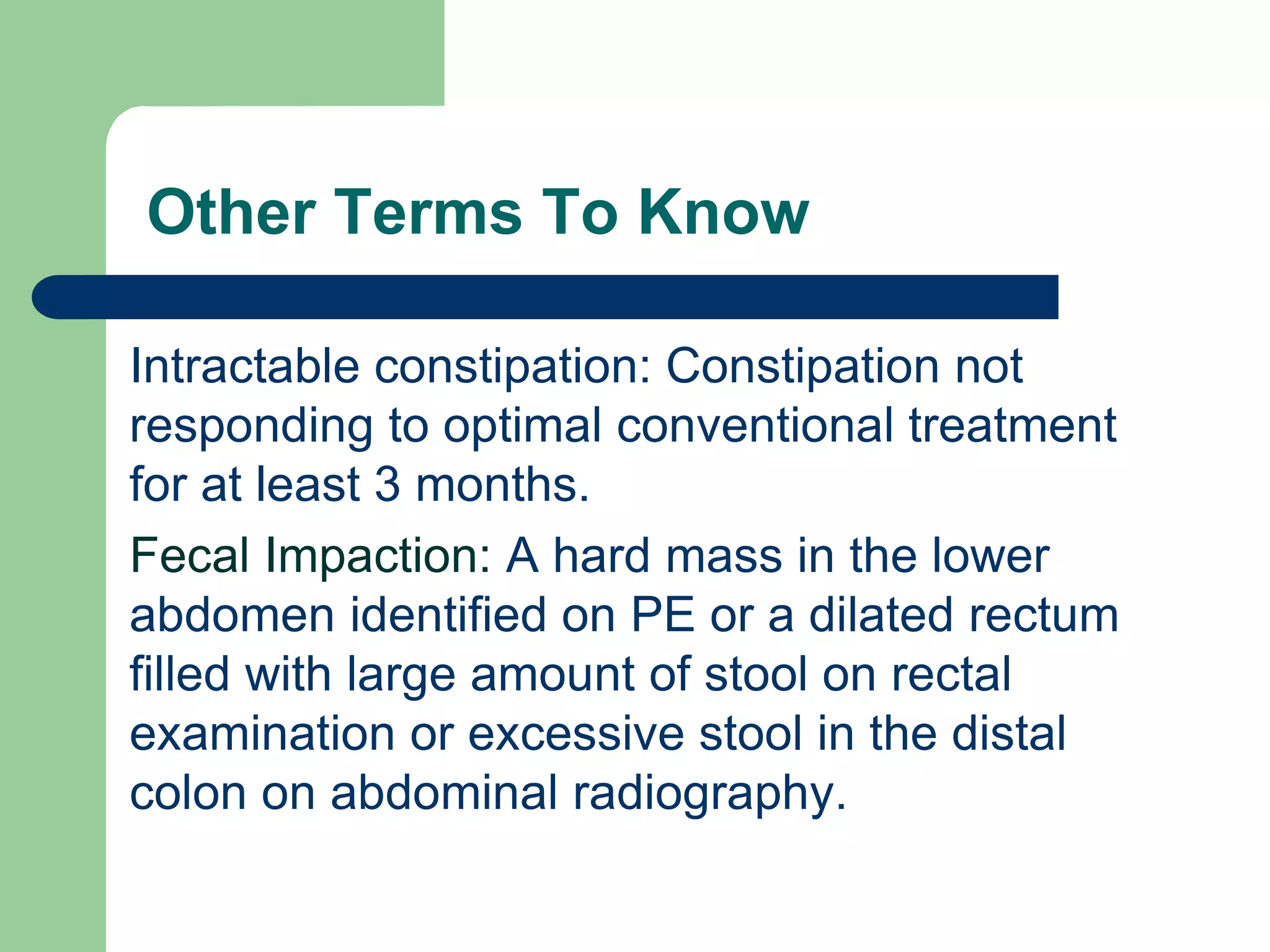 Other Terms To Know

Intractable constipation: Constipation not responding to optimal conventional treatment for at least 3 months.

Fecal Impaction: A hard mass in the lower abdomen identified on PE or a dilated rectum filled with large amount of stool on rectal examination or excessive stool in the distal colon on abdominal radiography.